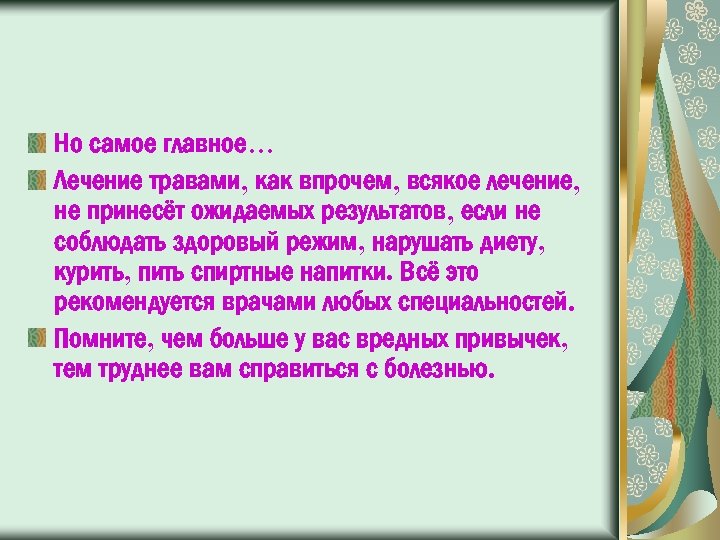 Но самое главное…

Лечение травами, как впрочем, всякое лечение, не принесёт ожидаемых результатов, если не соблюдать здоровый режим, нарушать диету, курить, пить спиртные напитки. Всё это рекомендуется врачами любых специальностей.

Помните, чем больше у вас вредных привычек, тем труднее вам справиться с болезнью.